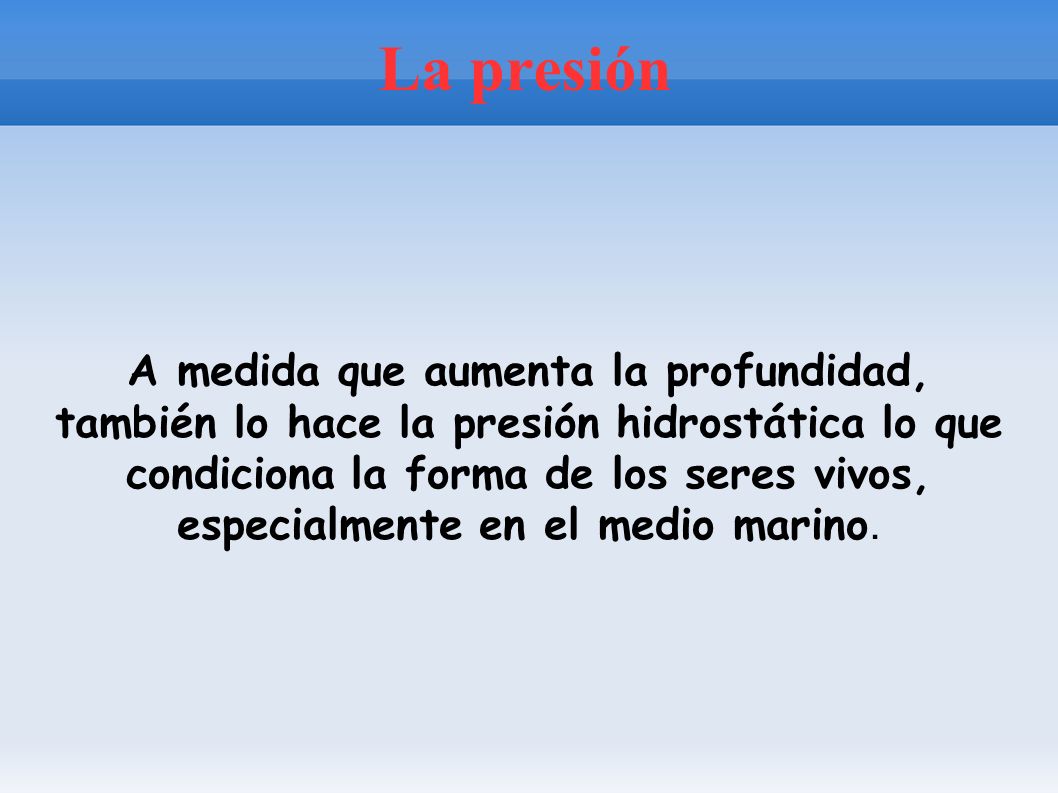 La presión

A medida que aumenta la profundidad, también lo hace la presión hidrostática lo que condiciona la forma de los seres vivos, especialmente en el medio marino.